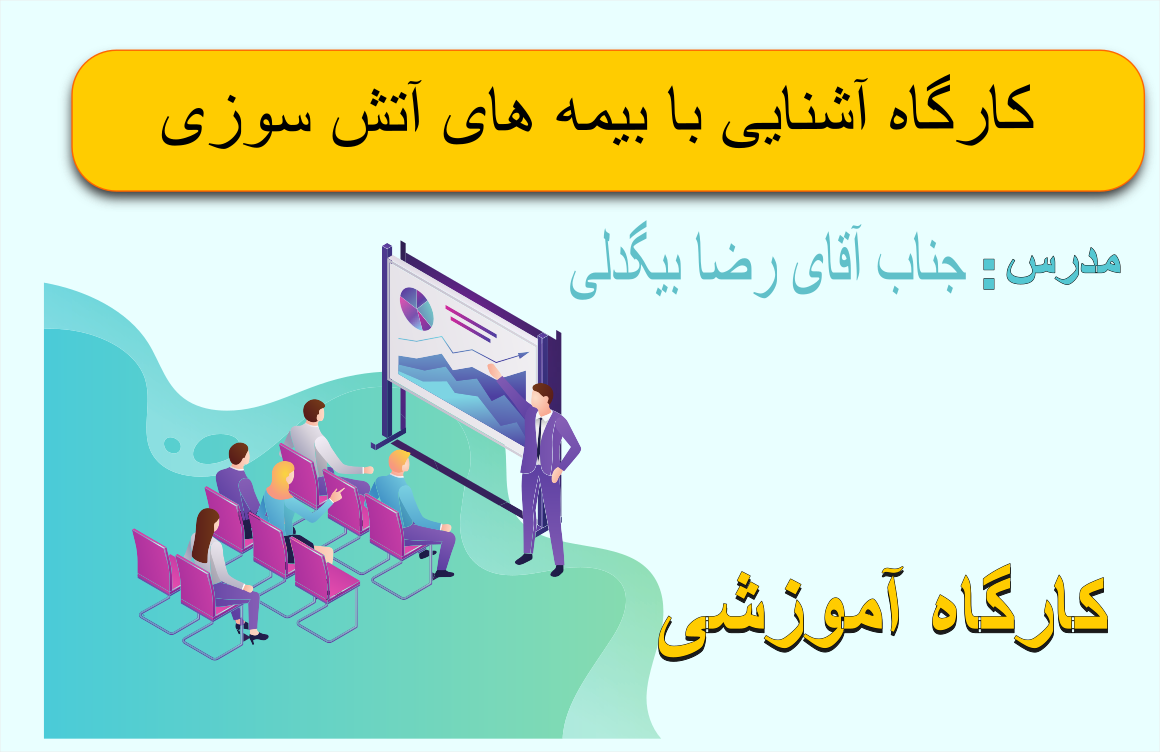 کارگاه آشنایی با بیمه های آتش سوزی

مدرس: جناب آقای رضا بیگدلی

کارگاه آموزشی